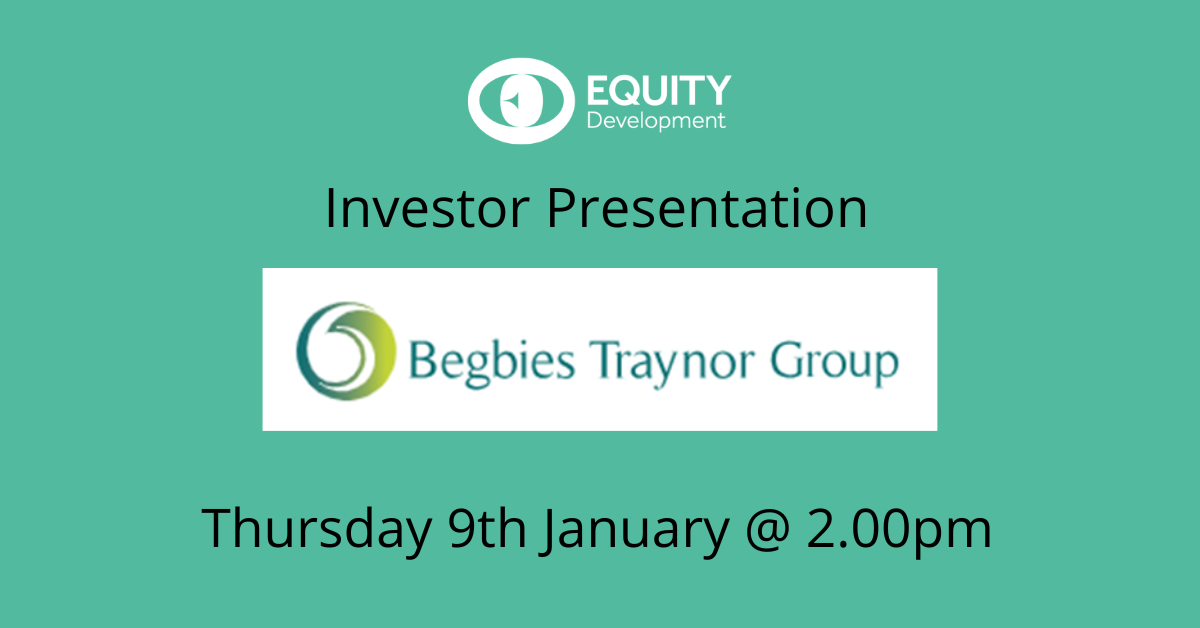 EQUITY
Development

Investor Presentation

Begbies Traynor Group

Thursday 9th January @ 2.00pm